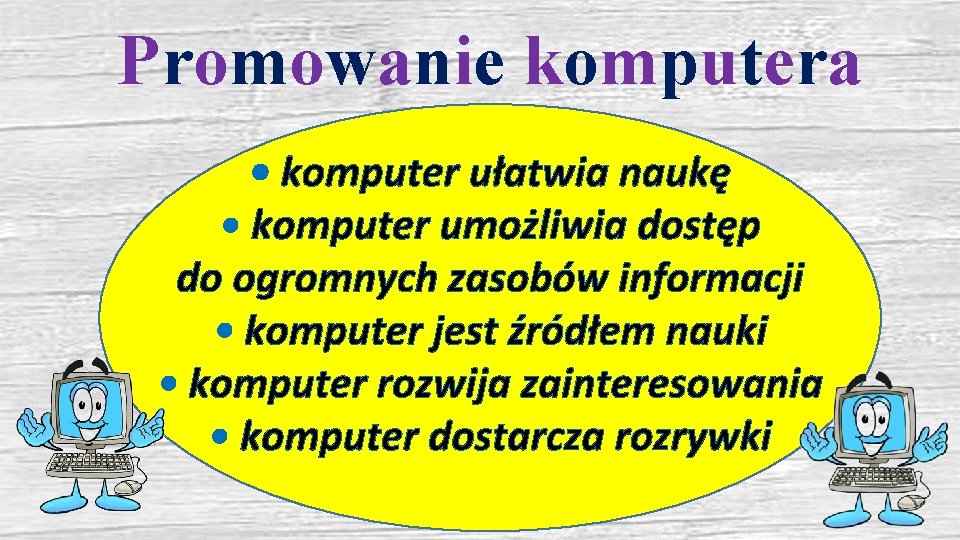 Promowanie komputera

• komputer ułatwia naukę
• komputer umożliwia dostęp do ogromnych zasobów informacji
• komputer jest źródłem nauki
• komputer rozwija zainteresowania
• komputer dostarcza rozrywki